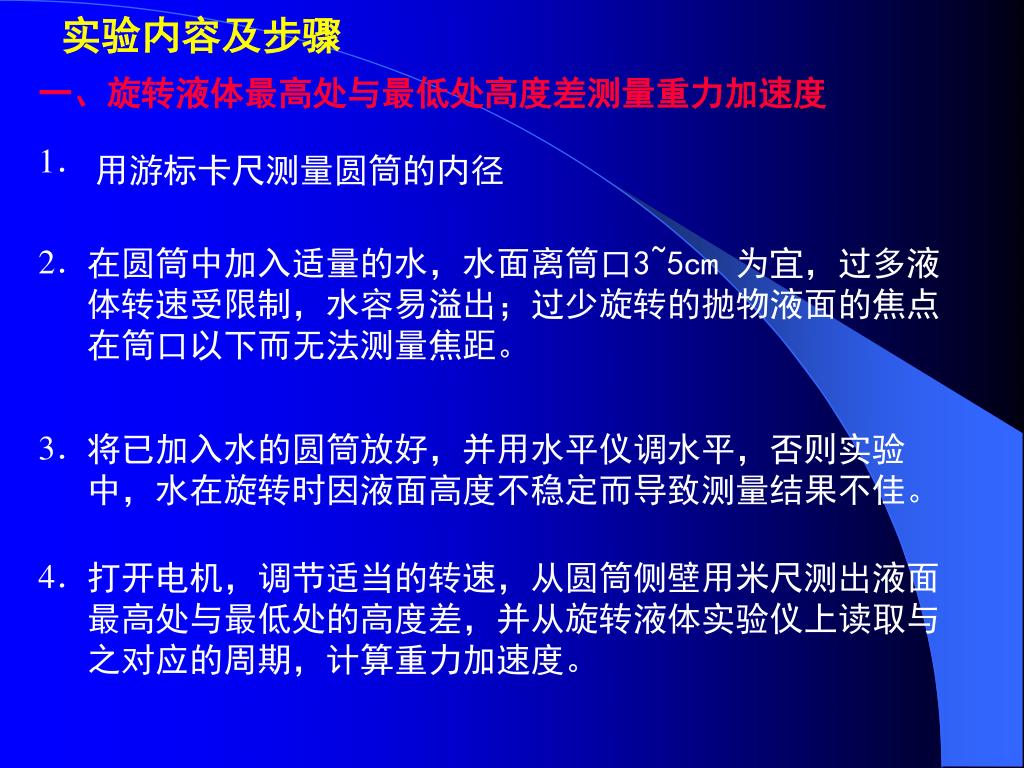 实验内容及步骤

一、旋转液体最高处与最低处高度差测量重力加速度

1. 用游标卡尺测量圆筒的内径

2. 在圆筒中加入适量的水，水面离筒口3~5cm 为宜，过多液体转速受限制，水容易溢出；过少旋转的抛物液面的焦点在筒口以下而无法测量焦距。

3. 将已加入水的圆筒放好，并用水平仪调水平，否则实验中，水在旋转时因液面高度不稳定而导致测量结果不佳。

4. 打开电机，调节适当的转速，从圆筒侧壁用米尺测出液面最高处与最低处的高度差，并从旋转液体实验仪上读取与之对应的周期，计算重力加速度。